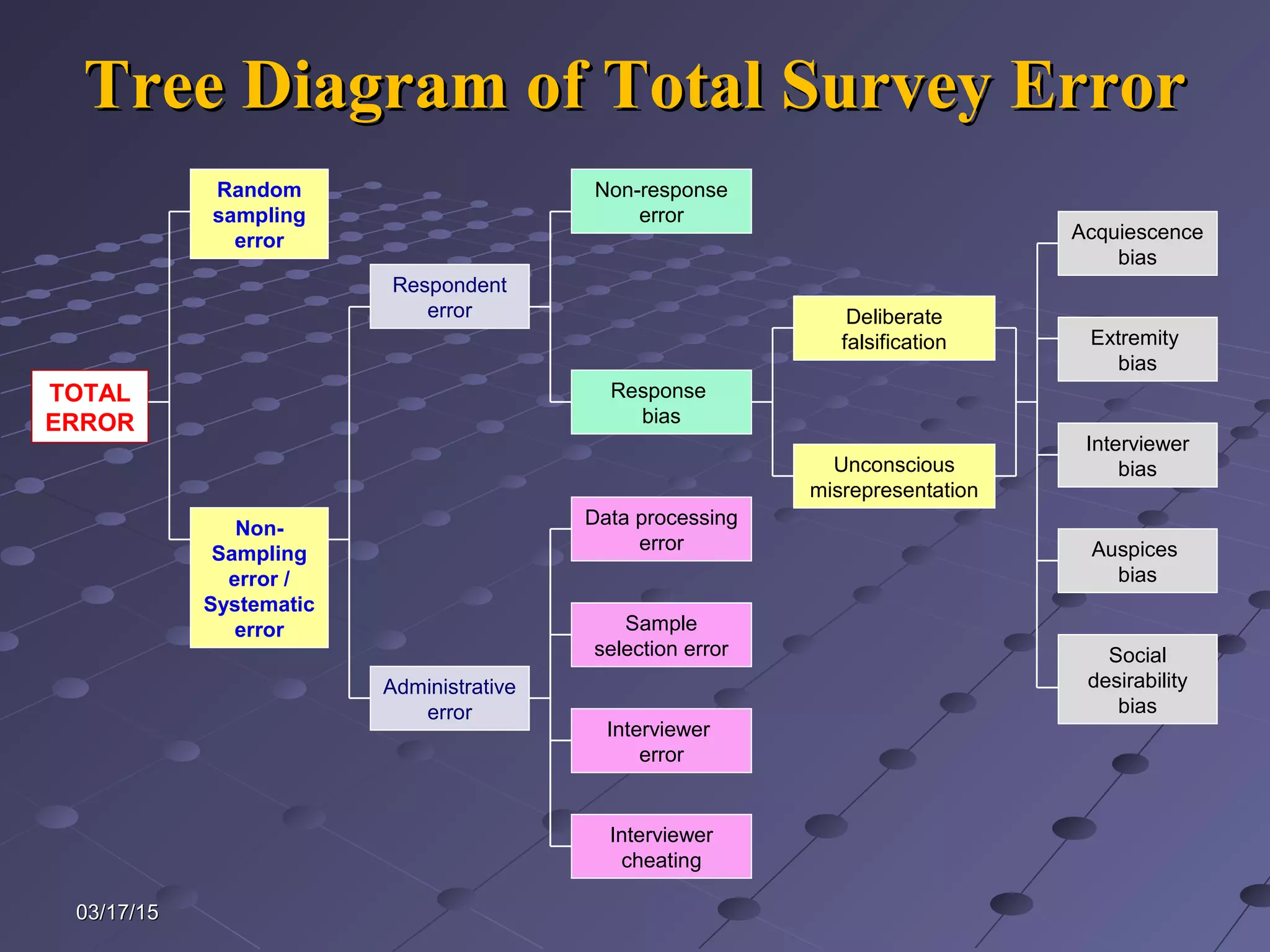 Tree Diagram of Total Survey Error

TOTAL ERROR

Random sampling error

Non-Sampling error / Systematic error

Respondent error

Administrative error

Non-response error

Response bias

Data processing error

Sample selection error

Interviewer error

Interviewer cheating

Deliberate falsification

Unconscious misrepresentation

Acquiescence bias

Extremity bias

Interviewer bias

Auspices bias

Social desirability bias

03/17/15